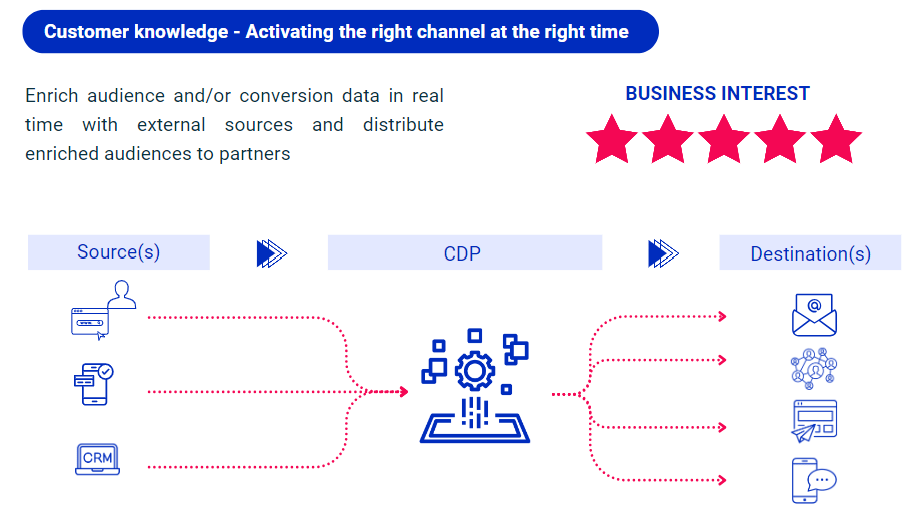 Customer knowledge - Activating the right channel at the right time

Enrich audience and/or conversion data in real time with external sources and distribute enriched audiences to partners

BUSINESS INTEREST

Source(s)

CDP

Destination(s)

CRM